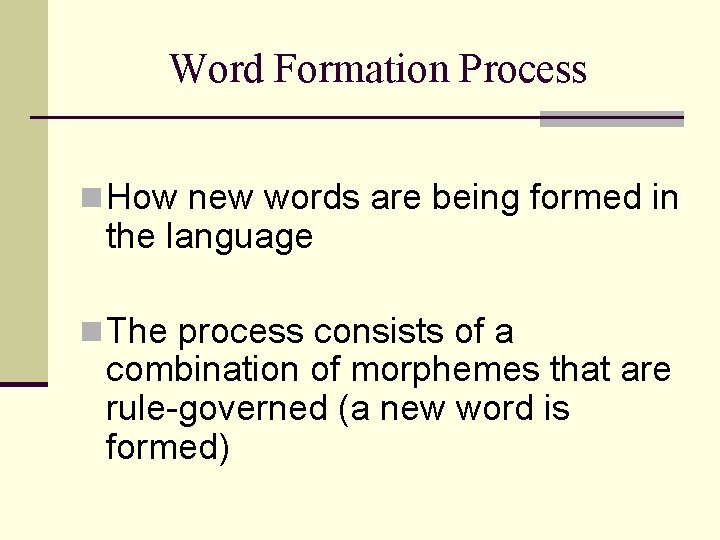 Word Formation Process

How new words are being formed in the language

The process consists of a combination of morphemes that are rule-governed (a new word is formed)